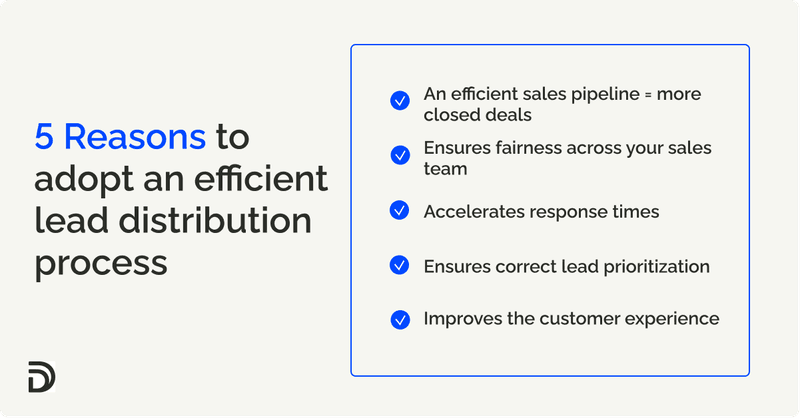 5 Reasons to adopt an efficient lead distribution process

An efficient sales pipeline = more closed deals

Ensures fairness across your sales team

Accelerates response times

Ensures correct lead prioritization

Improves the customer experience